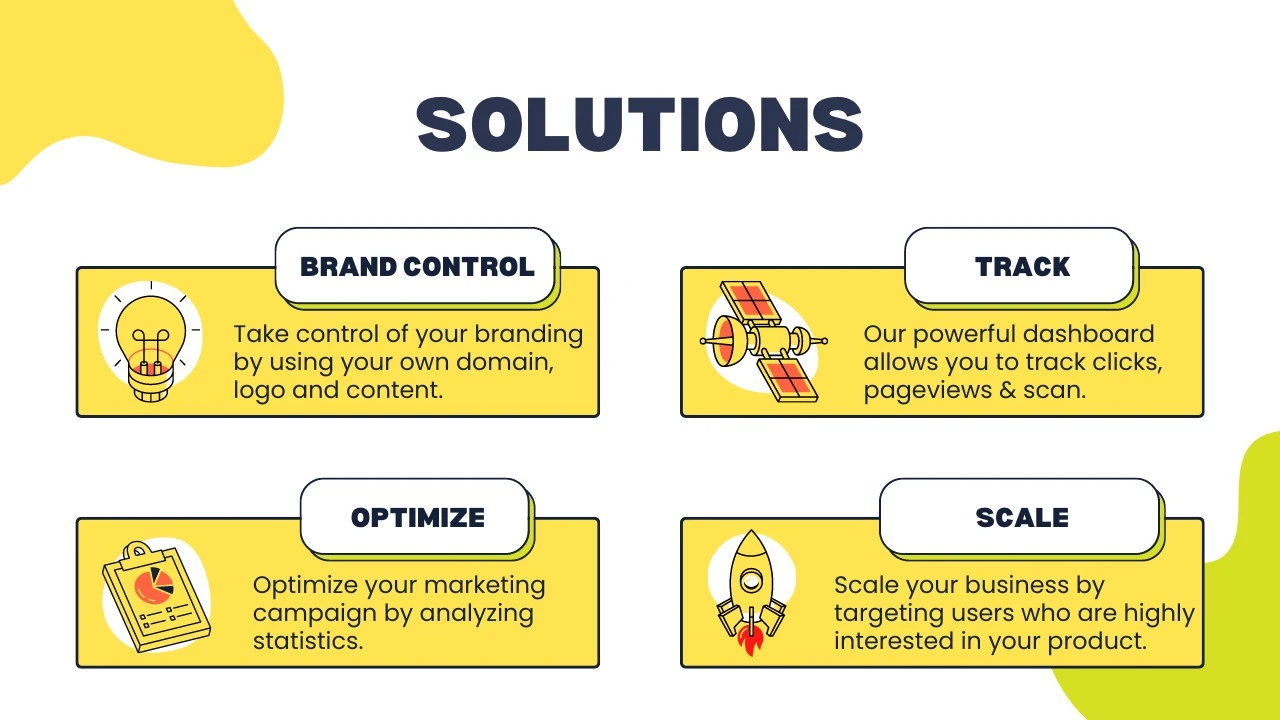 SOLUTIONS

BRAND CONTROL

Take control of your branding by using your own domain, logo and content.

TRACK

Our powerful dashboard allows you to track clicks, pageviews & scan.

OPTIMIZE

Optimize your marketing campaign by analyzing statistics.

SCALE

Scale your business by targeting users who are highly interested in your product.